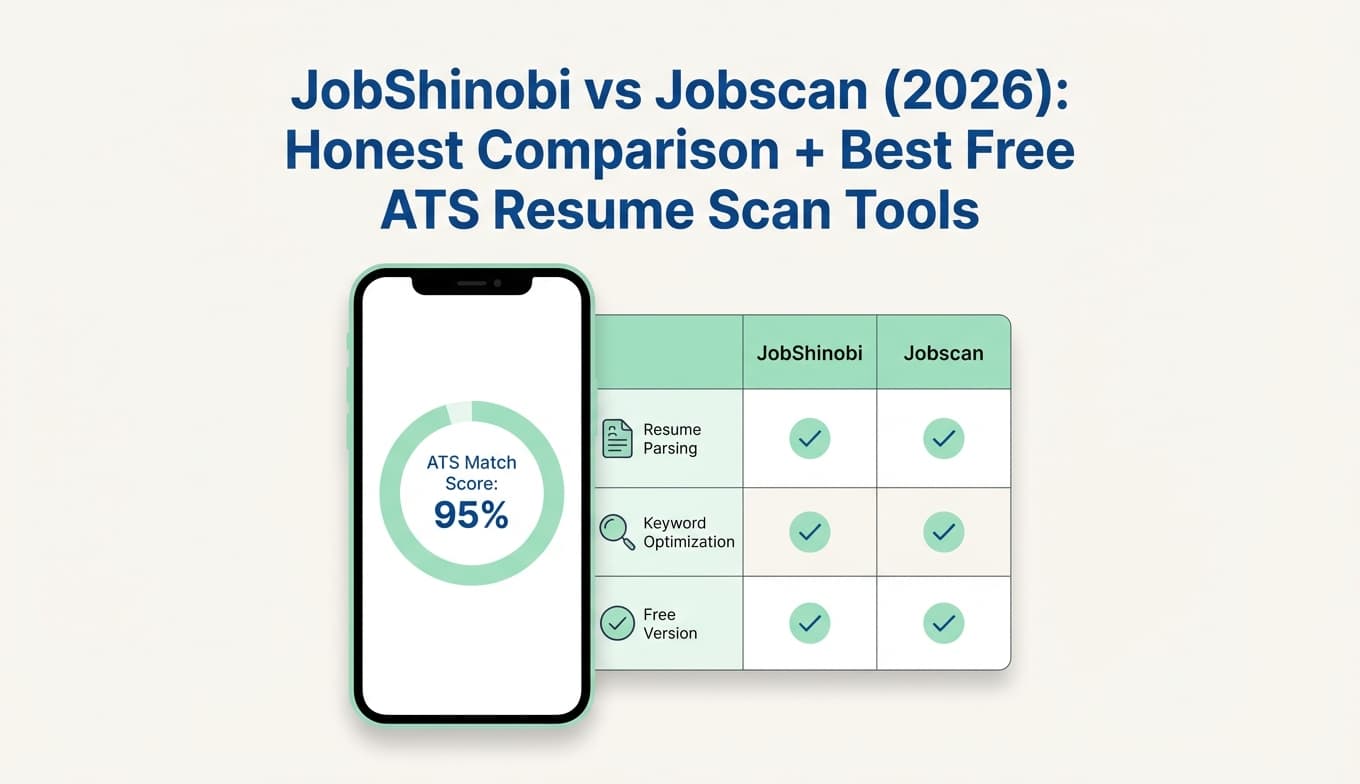 JobShinobi vs Jobscan (2026): Honest Comparison + Best Free ATS Resume Scan Tools

ATS Match Score: 95%

| | JobShinobi | Jobscan |
|---|---|---|
| Resume Parsing | ✓ | ✓ |
| Keyword Optimization | ✓ | ✓ |
| Free Version | ✓ | ✓ |